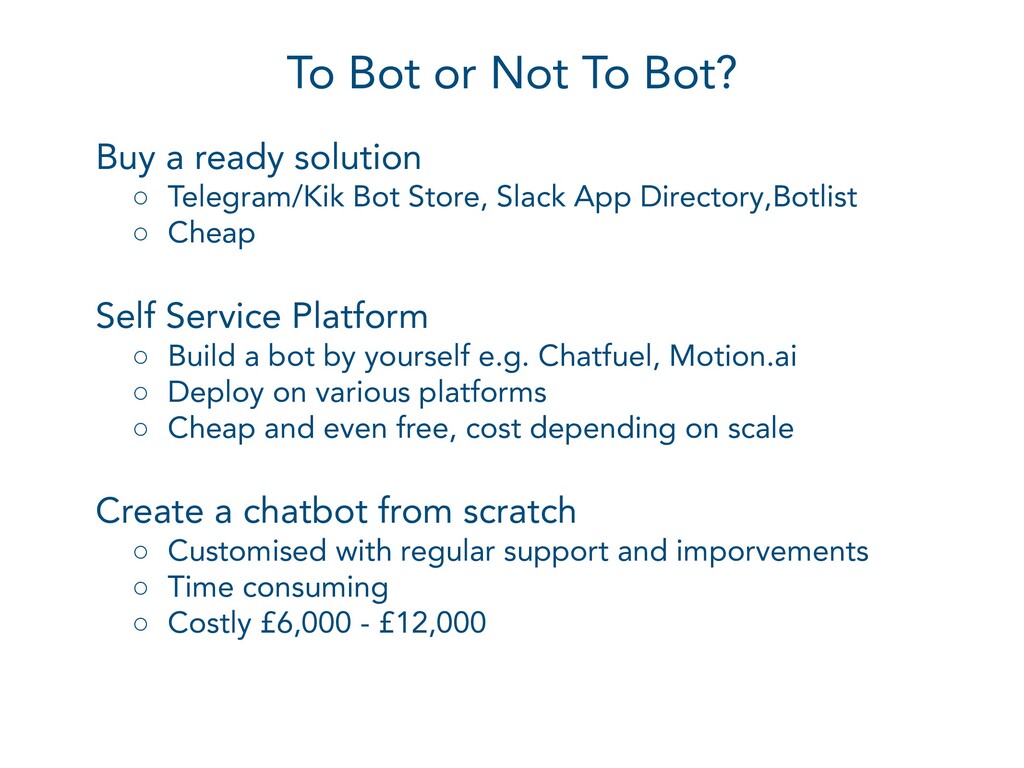 To Bot or Not To Bot?

Buy a ready solution
○ Telegram/Kik Bot Store, Slack App Directory,Botlist
○ Cheap

Self Service Platform
○ Build a bot by yourself e.g. Chatfuel, Motion.ai
○ Deploy on various platforms
○ Cheap and even free, cost depending on scale

Create a chatbot from scratch
○ Customised with regular support and imporvements
○ Time consuming
○ Costly £6,000 - £12,000